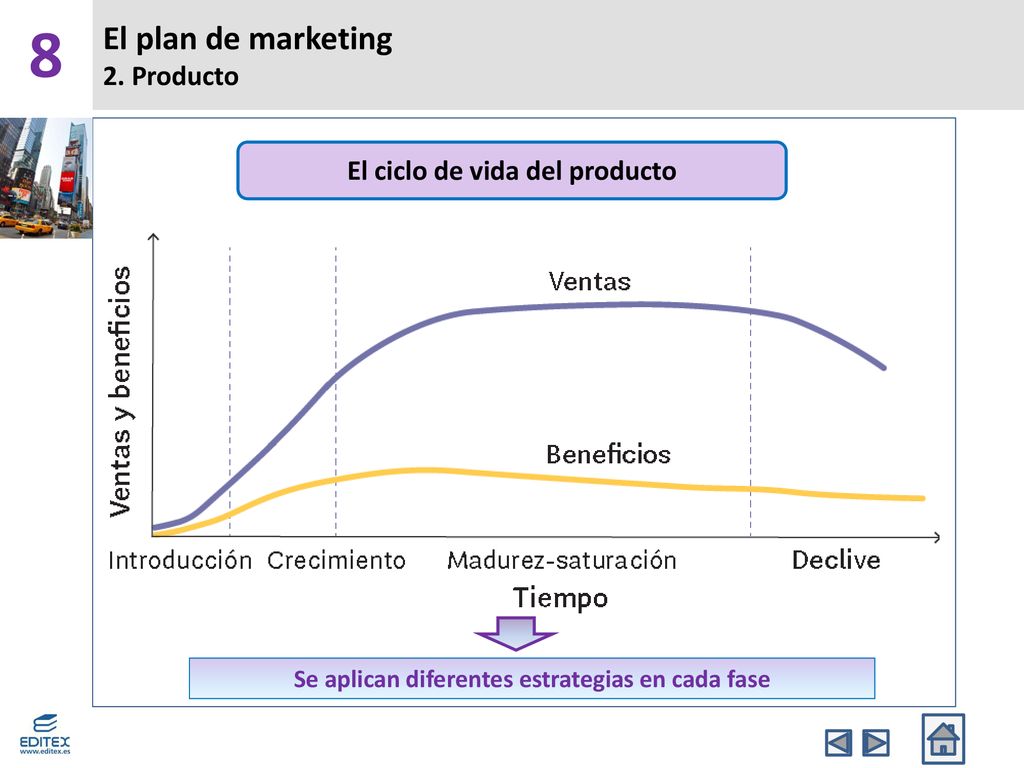 8

El plan de marketing
2. Producto

El ciclo de vida del producto

Ventas y beneficios

Ventas

Beneficios

Introducción Crecimiento Madurez-saturación Declive

Tiempo

Se aplican diferentes estrategias en cada fase

EDITEX
www.editex.es